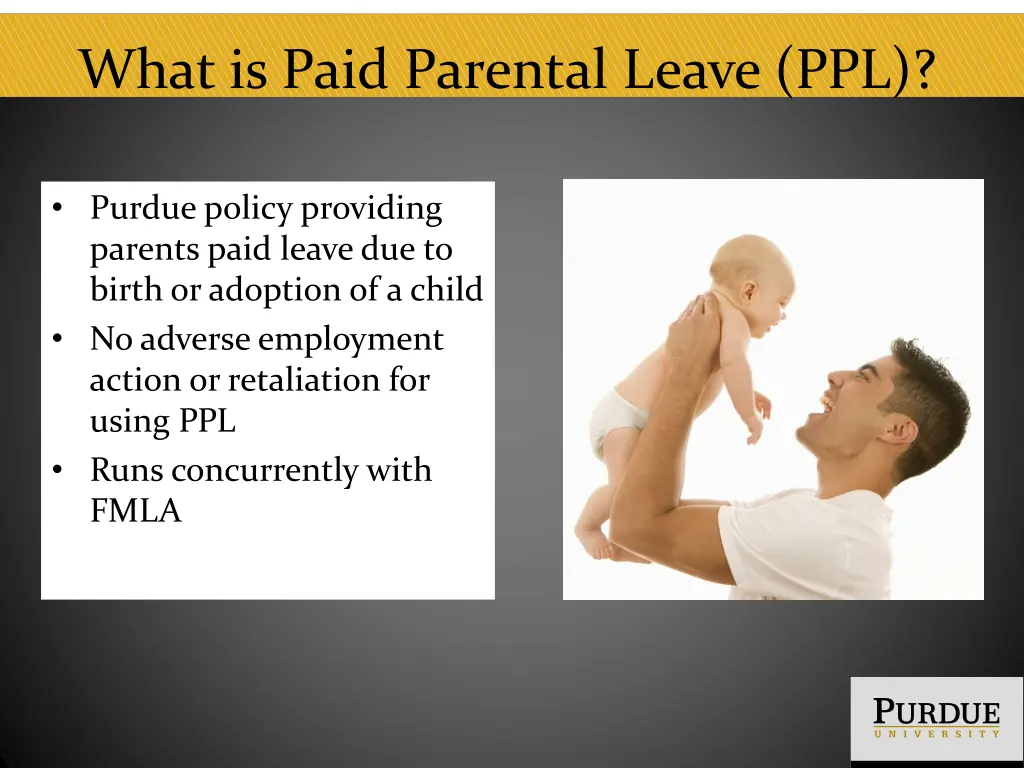 What is Paid Parental Leave (PPL)?

• Purdue policy providing parents paid leave due to birth or adoption of a child
• No adverse employment action or retaliation for using PPL
• Runs concurrently with FMLA

PURDUE
UNIVERSITY